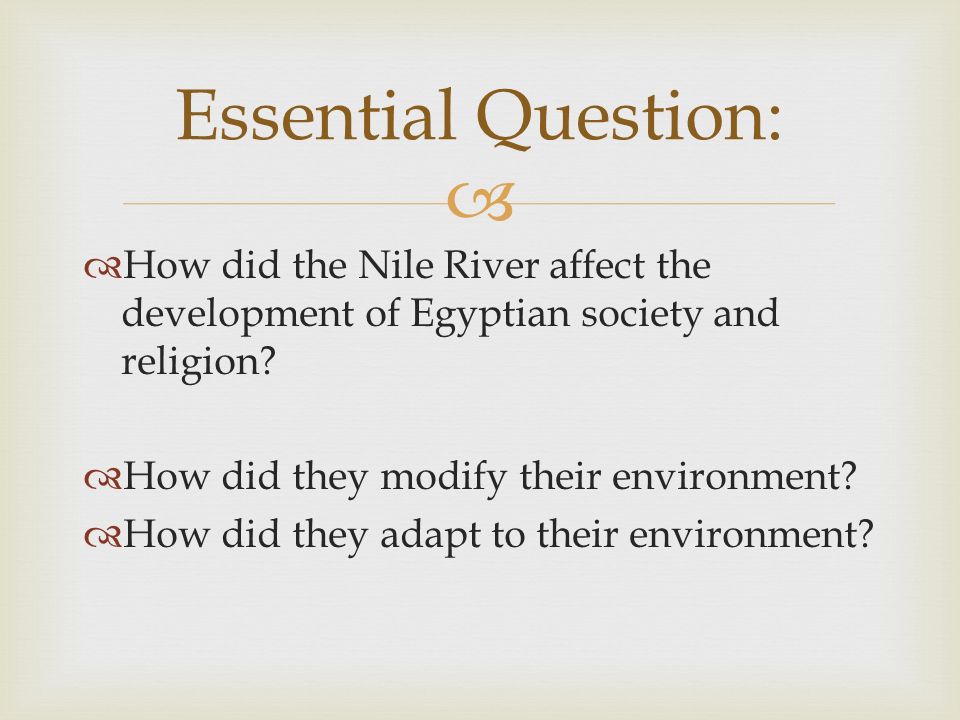 Essential Question:

How did the Nile River affect the development of Egyptian society and religion?

How did they modify their environment?
How did they adapt to their environment?